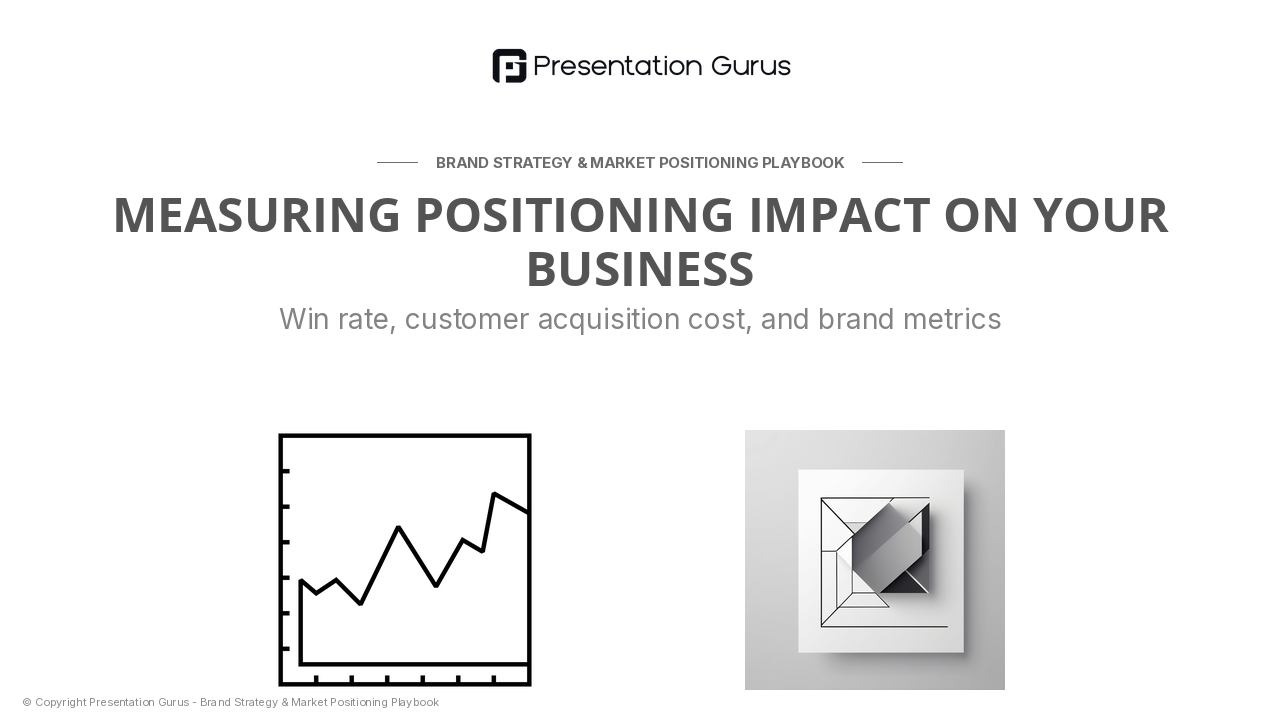 Presentation Gurus

BRAND STRATEGY & MARKET POSITIONING PLAYBOOK

MEASURING POSITIONING IMPACT ON YOUR BUSINESS

Win rate, customer acquisition cost, and brand metrics

© Copyright Presentation Gurus - Brand Strategy & Market Positioning Playbook